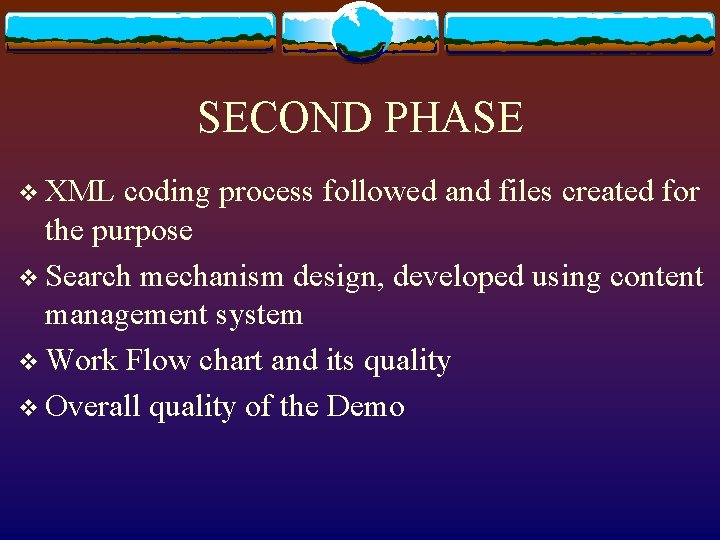 SECOND PHASE

❖ XML coding process followed and files created for the purpose

❖ Search mechanism design, developed using content management system

❖ Work Flow chart and its quality

❖ Overall quality of the Demo